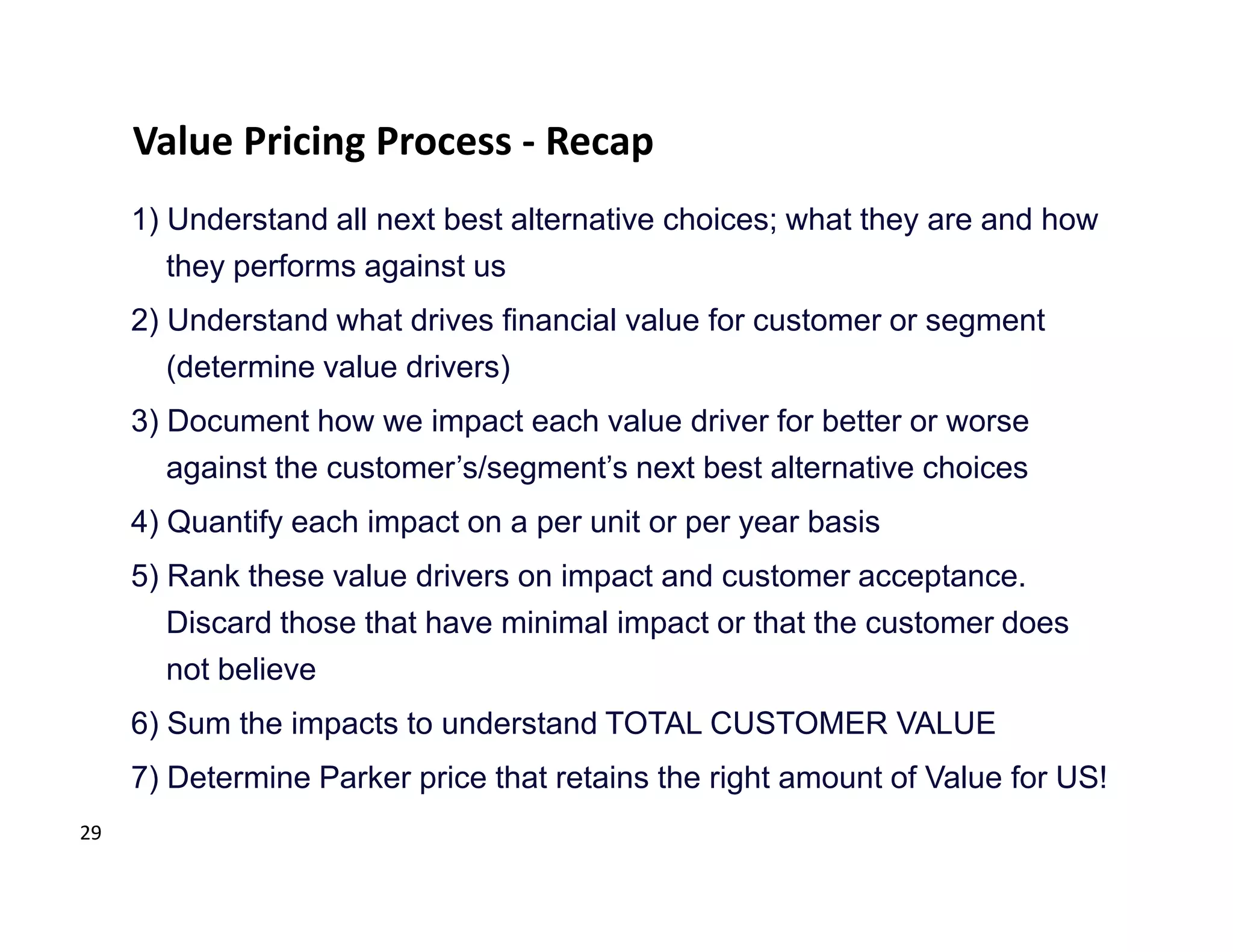 Value Pricing Process - Recap

1) Understand all next best alternative choices; what they are and how they performs against us

2) Understand what drives financial value for customer or segment (determine value drivers)

3) Document how we impact each value driver for better or worse against the customer’s/segment’s next best alternative choices

4) Quantify each impact on a per unit or per year basis

5) Rank these value drivers on impact and customer acceptance. Discard those that have minimal impact or that the customer does not believe

6) Sum the impacts to understand TOTAL CUSTOMER VALUE

7) Determine Parker price that retains the right amount of Value for US!

29